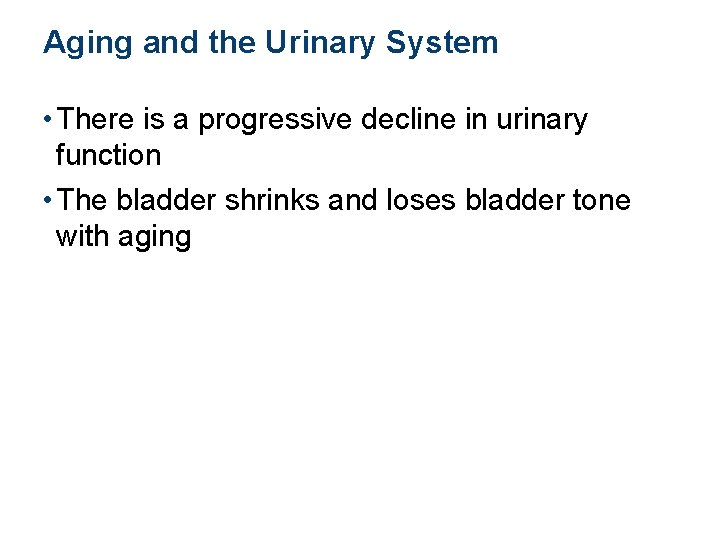 Aging and the Urinary System

• There is a progressive decline in urinary function

• The bladder shrinks and loses bladder tone with aging